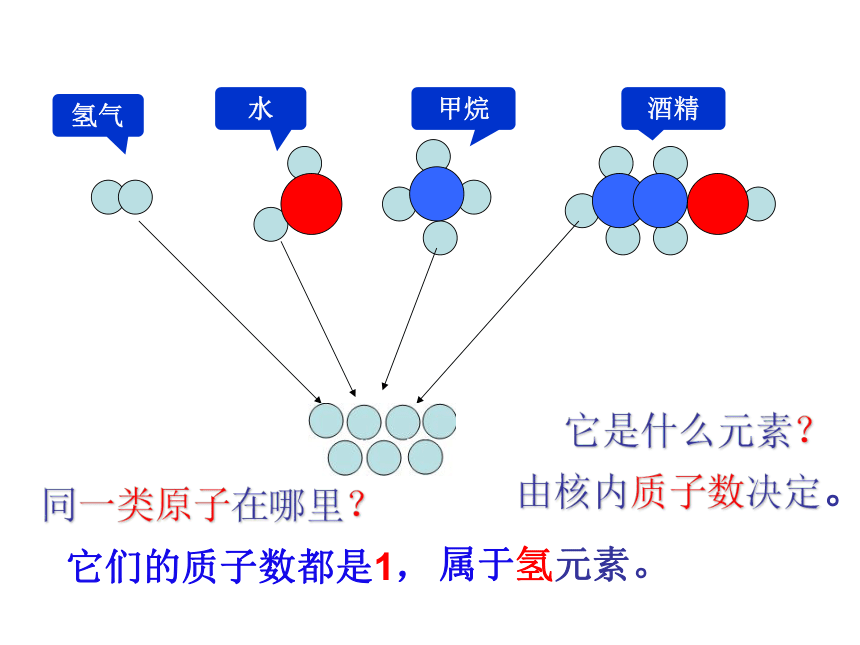 氢气

水

甲烷

酒精

它是什么元素?

由核内质子数决定。

同一类原子在哪里?

它们的质子数都是1，属于氢元素。